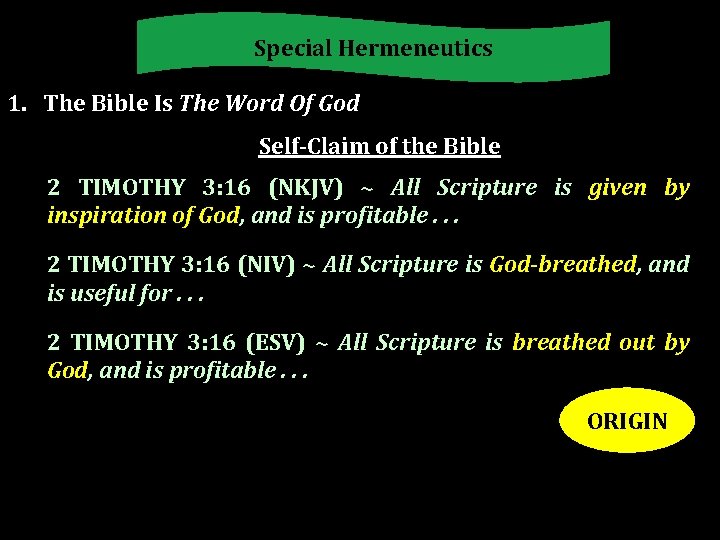 Special Hermeneutics

1. The Bible Is The Word Of God

Self-Claim of the Bible

2 TIMOTHY 3:16 (NKJV) ~ All Scripture is given by inspiration of God, and is profitable . . .

2 TIMOTHY 3:16 (NIV) ~ All Scripture is God-breathed, and is useful for . . .

2 TIMOTHY 3:16 (ESV) ~ All Scripture is breathed out by God, and is profitable . . .

ORIGIN